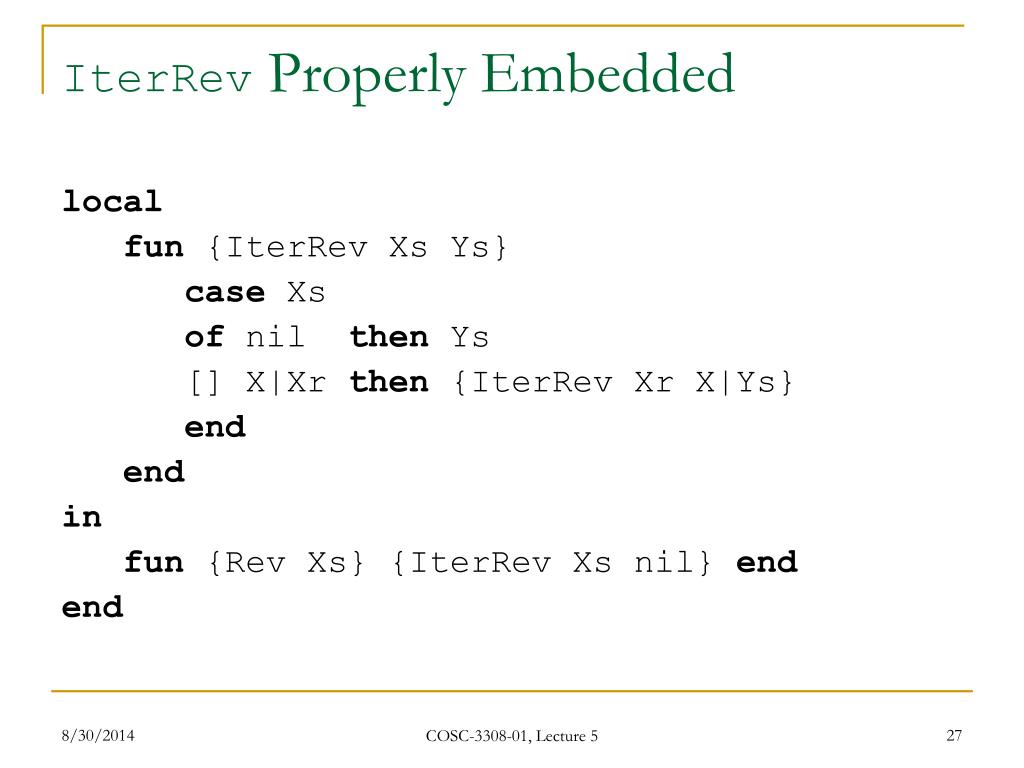 IterRev Properly Embedded

local
fun {IterRev Xs Ys}
case Xs
of nil then Ys
[] X|Xr then {IterRev Xr X|Ys}
end
end
in
fun {Rev Xs} {IterRev Xs nil} end
end

8/30/2014
COSC-3308-01, Lecture 5
27